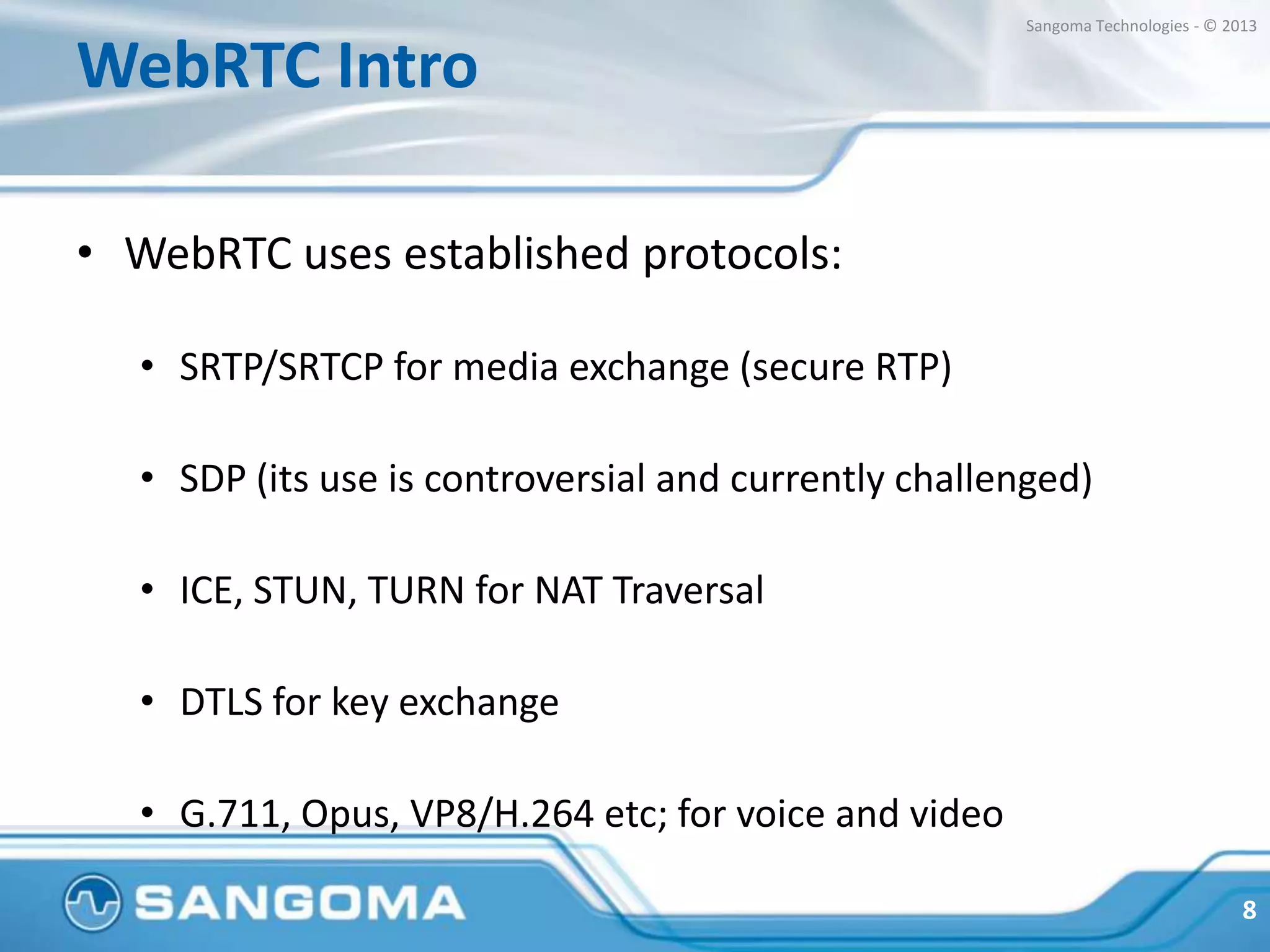 Sangoma Technologies - © 2013

WebRTC Intro

• WebRTC uses established protocols:

• SRTP/SRTCP for media exchange (secure RTP)

• SDP (its use is controversial and currently challenged)

• ICE, STUN, TURN for NAT Traversal

• DTLS for key exchange

• G.711, Opus, VP8/H.264 etc; for voice and video

SANGOMA

8